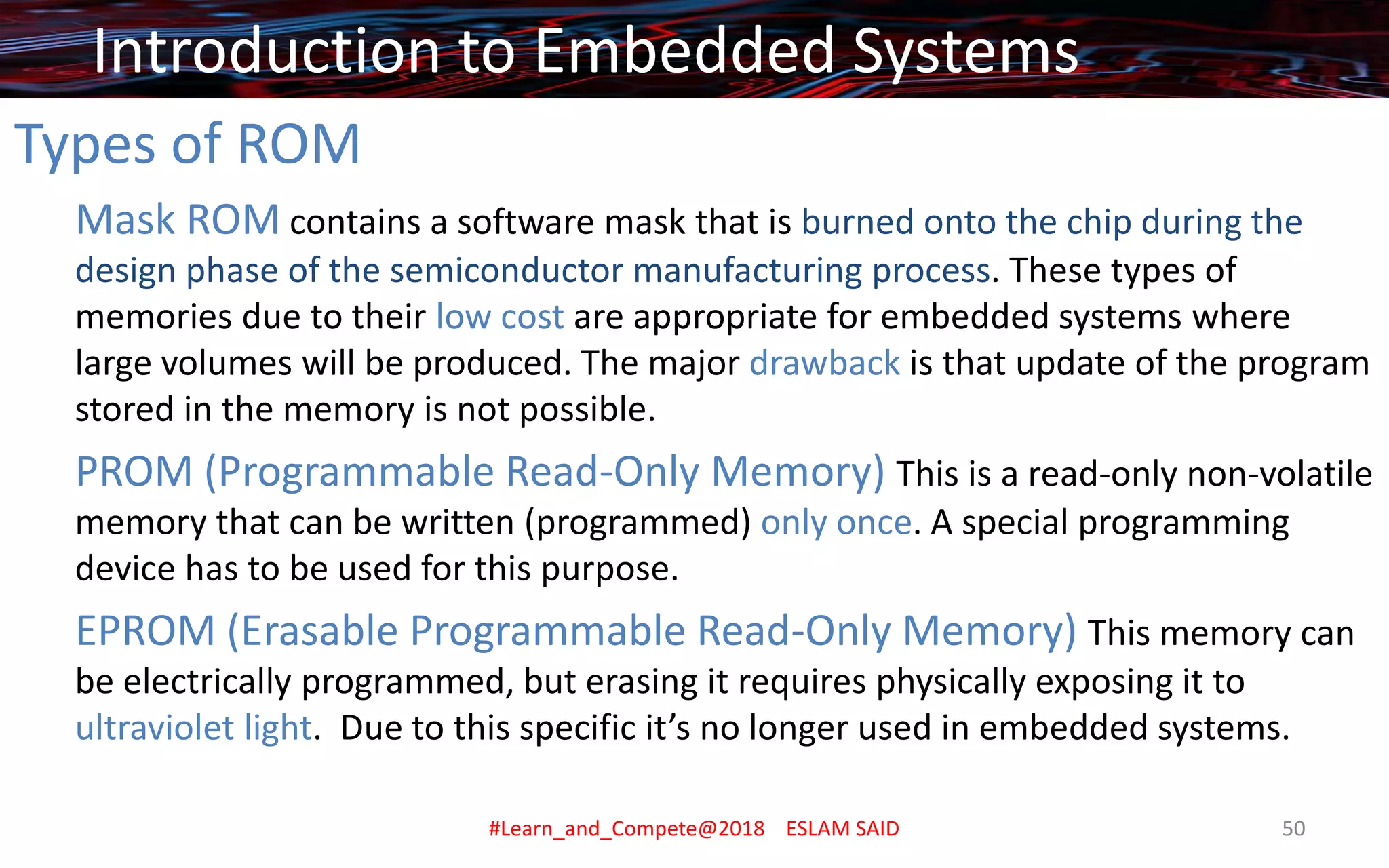 Introduction to Embedded Systems

Types of ROM

Mask ROM contains a software mask that is burned onto the chip during the design phase of the semiconductor manufacturing process. These types of memories due to their low cost are appropriate for embedded systems where large volumes will be produced. The major drawback is that update of the program stored in the memory is not possible.

PROM (Programmable Read-Only Memory) This is a read-only non-volatile memory that can be written (programmed) only once. A special programming device has to be used for this purpose.

EPROM (Erasable Programmable Read-Only Memory) This memory can be electrically programmed, but erasing it requires physically exposing it to ultraviolet light. Due to this specific it's no longer used in embedded systems.

#Learn_and_Compete@2018 ESLAM SAID

50